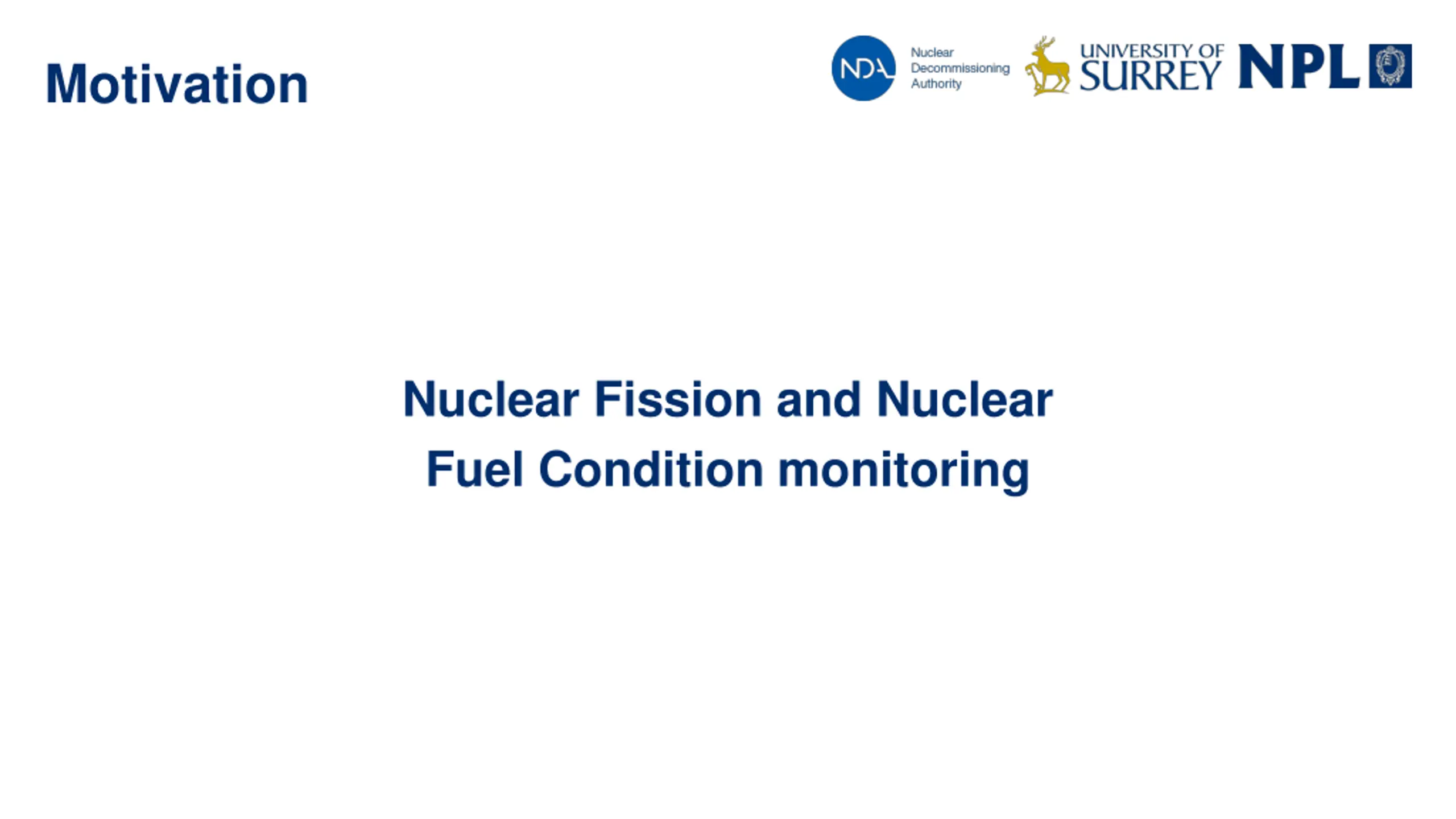 Motivation

NDA Nuclear Decommissioning Authority

UNIVERSITY OF SURREY

NPL

Nuclear Fission and Nuclear Fuel Condition monitoring